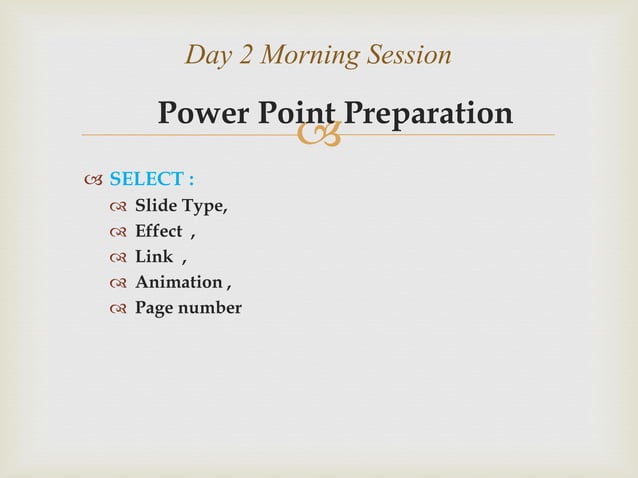 Day 2 Morning Session

Power Point Preparation

SELECT :
Slide Type,
Effect ,
Link ,
Animation ,
Page number